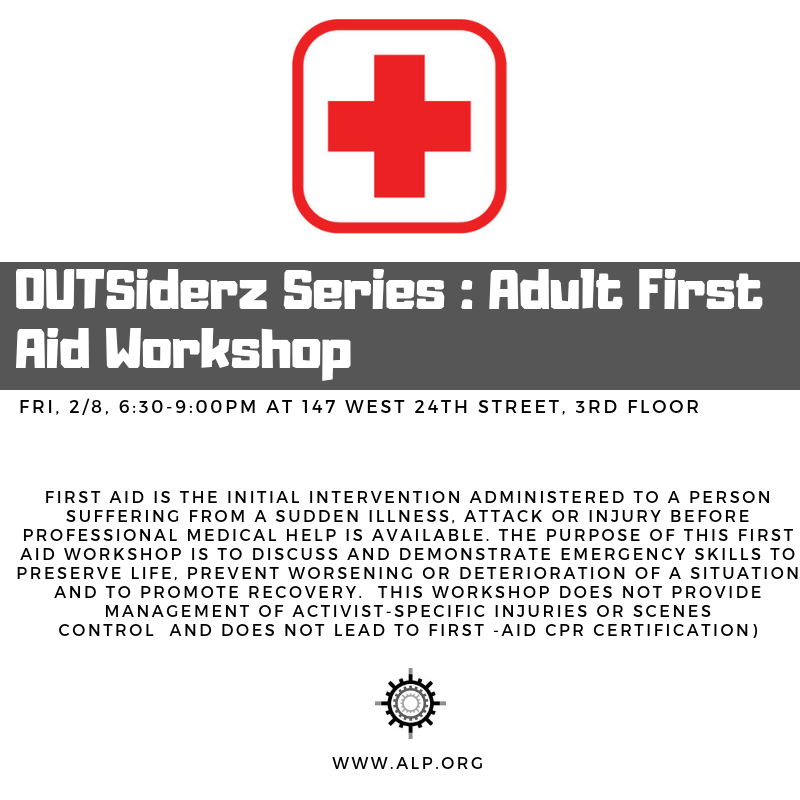 OUTSiderz Series : Adult First Aid Workshop

FRI, 2/8, 6:30-9:00PM AT 147 WEST 24TH STREET, 3RD FLOOR

FIRST AID IS THE INITIAL INTERVENTION ADMINISTERED TO A PERSON SUFFERING FROM A SUDDEN ILLNESS, ATTACK OR INJURY BEFORE PROFESSIONAL MEDICAL HELP IS AVAILABLE. THE PURPOSE OF THIS FIRST AID WORKSHOP IS TO DISCUSS AND DEMONSTRATE EMERGENCY SKILLS TO PRESERVE LIFE, PREVENT WORSENING OR DETERIORATION OF A SITUATION AND TO PROMOTE RECOVERY.  THIS WORKSHOP DOES NOT PROVIDE MANAGEMENT OF ACTIVIST-SPECIFIC INJURIES OR SCENES CONTROL  AND DOES NOT LEAD TO FIRST -AID CPR CERTIFICATION)

WWW.ALP.ORG